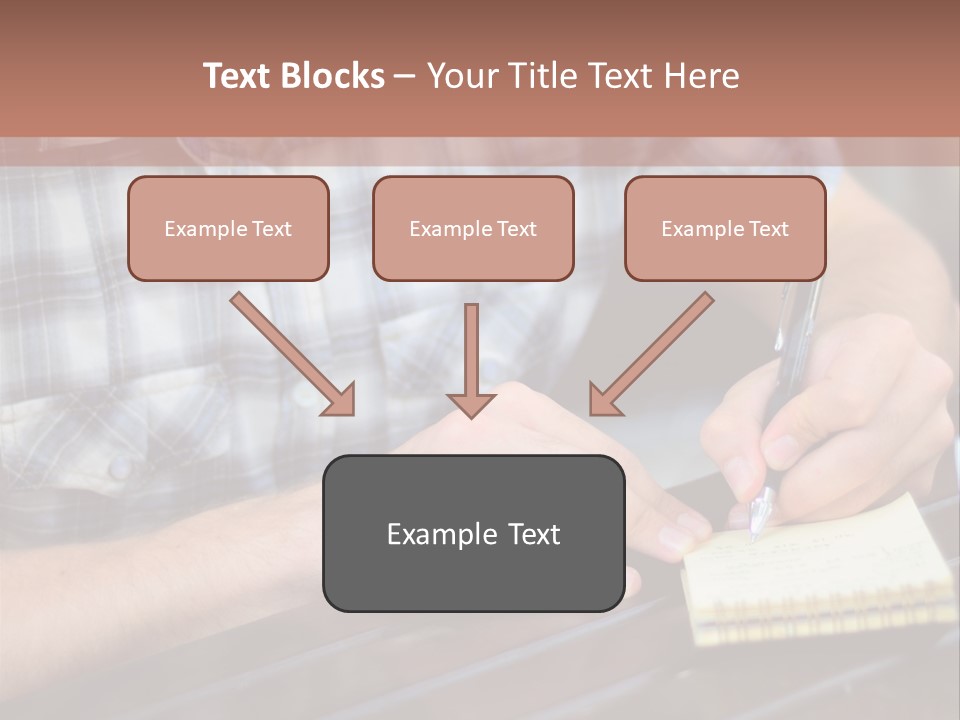 Text Blocks – Your Title Text Here

Example Text

Example Text

Example Text

Example Text